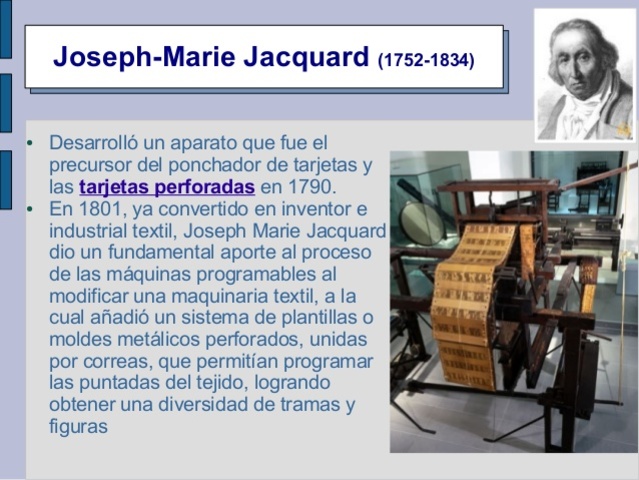 Joseph-Marie Jacquard (1752-1834)

• Desarrolló un aparato que fue el precursor del ponchador de tarjetas y las tarjetas perforadas en 1790.
• En 1801, ya convertido en inventor e industrial textil, Joseph Marie Jacquard dio un fundamental aporte al proceso de las máquinas programables al modificar una maquinaria textil, a la cual añadió un sistema de plantillas o moldes metálicos perforados, unidas por correas, que permitían programar las puntadas del tejido, logrando obtener una diversidad de tramas y figuras